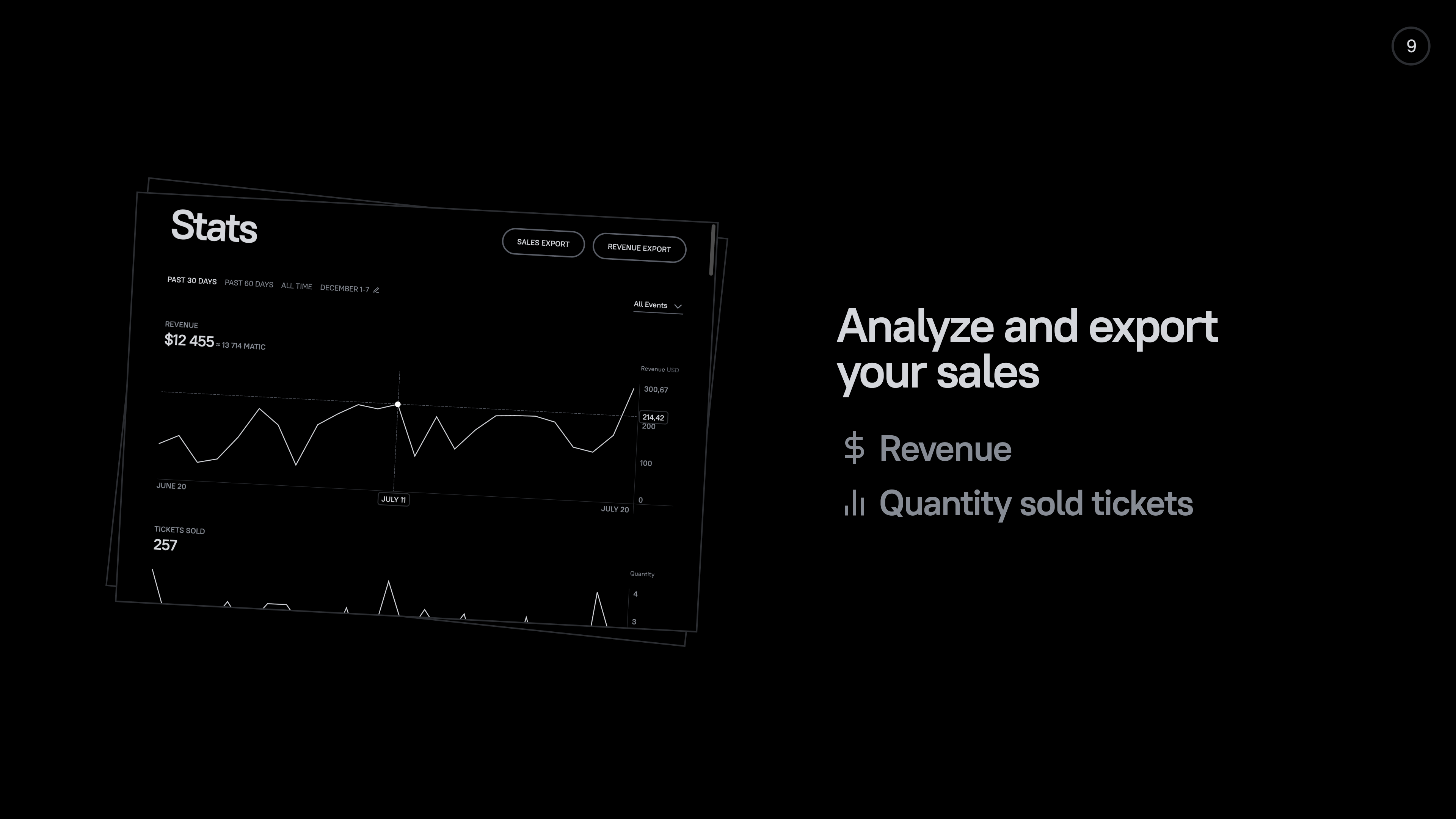 9

Stats

SALES EXPORT

REVENUE EXPORT

PAST 30 DAYS PAST 60 DAYS ALL TIME DECEMBER 1-7

All Events

REVENUE
$12 455 ≈ 13 714 MATIC

Revenue USD

300,67
214,42
200
100
0

JUNE 20
JULY 11
JULY 20

TICKETS SOLD
257

Quantity
4
3

Analyze and export your sales

Revenue

Quantity sold tickets